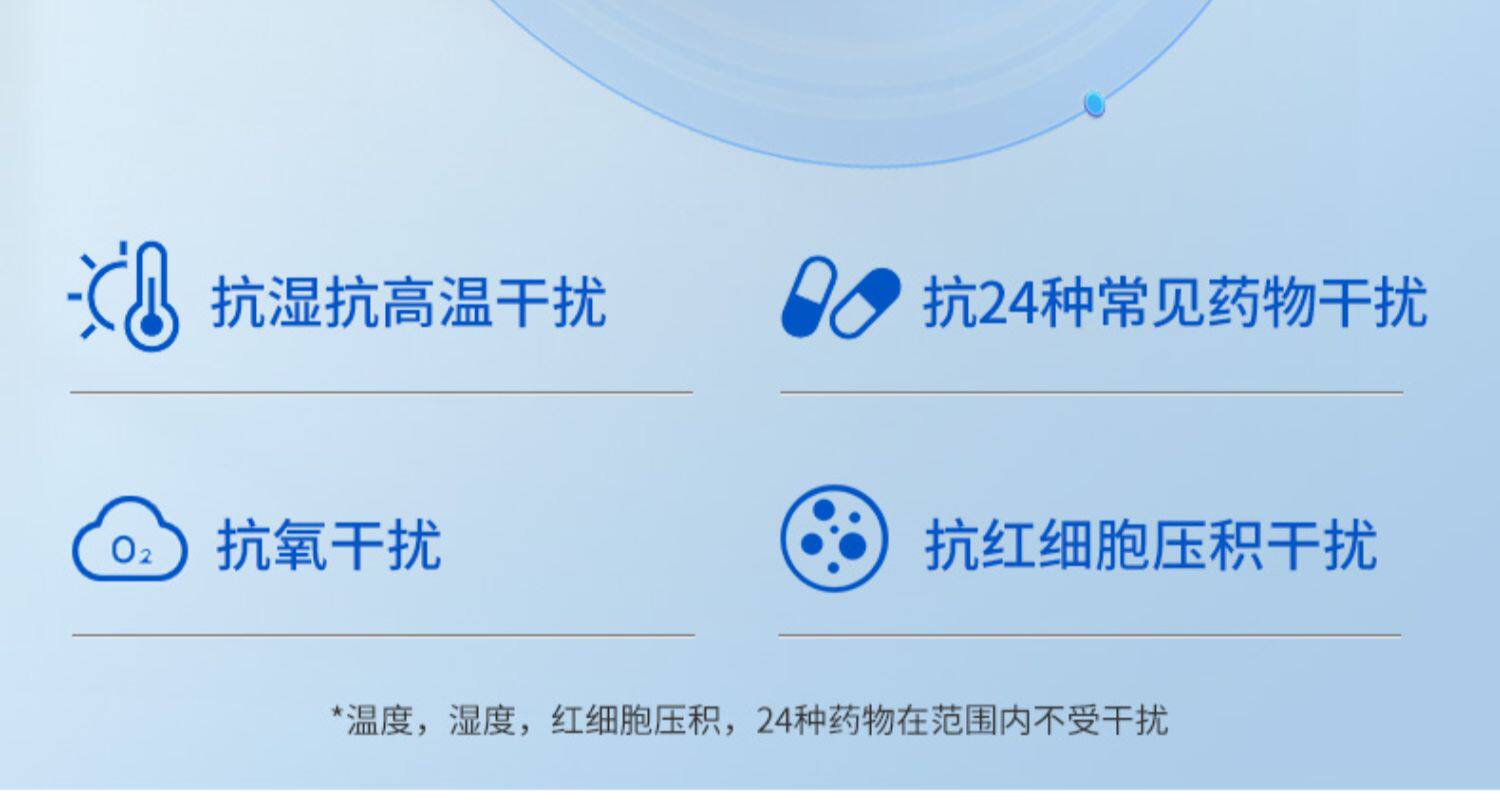 抗湿抗高温干扰

抗24种常见药物干扰

$O_2$

抗氧干扰

抗红细胞压积干扰

*温度，湿度，红细胞压积，24种药物在范围内不受干扰